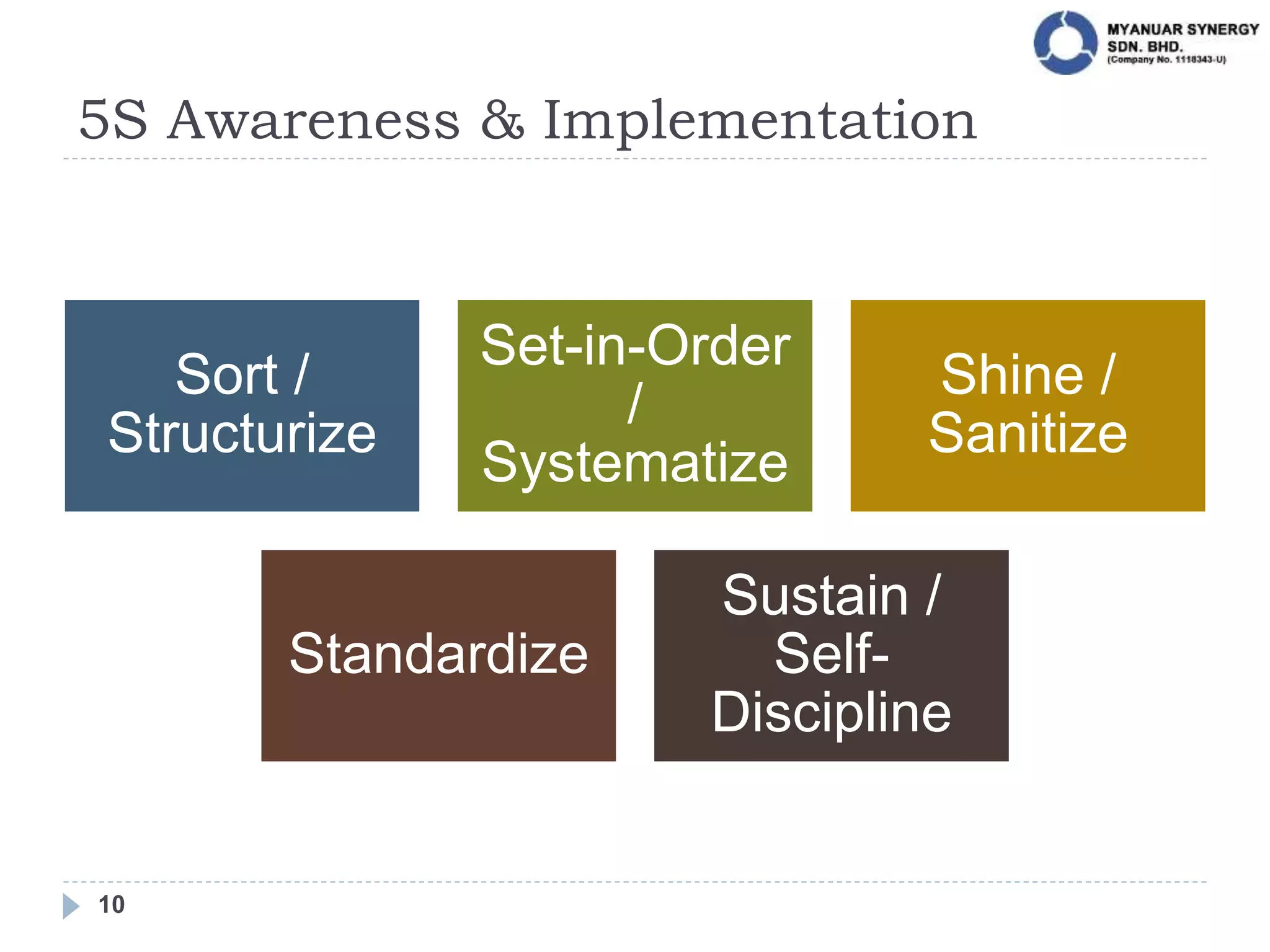 MYANUAR SYNERGY SDN. BHD.
(Company No. 1118343-U)

5S Awareness & Implementation

Sort / Structurize

Set-in-Order / Systematize

Shine / Sanitize

Standardize

Sustain / Self-Discipline

10